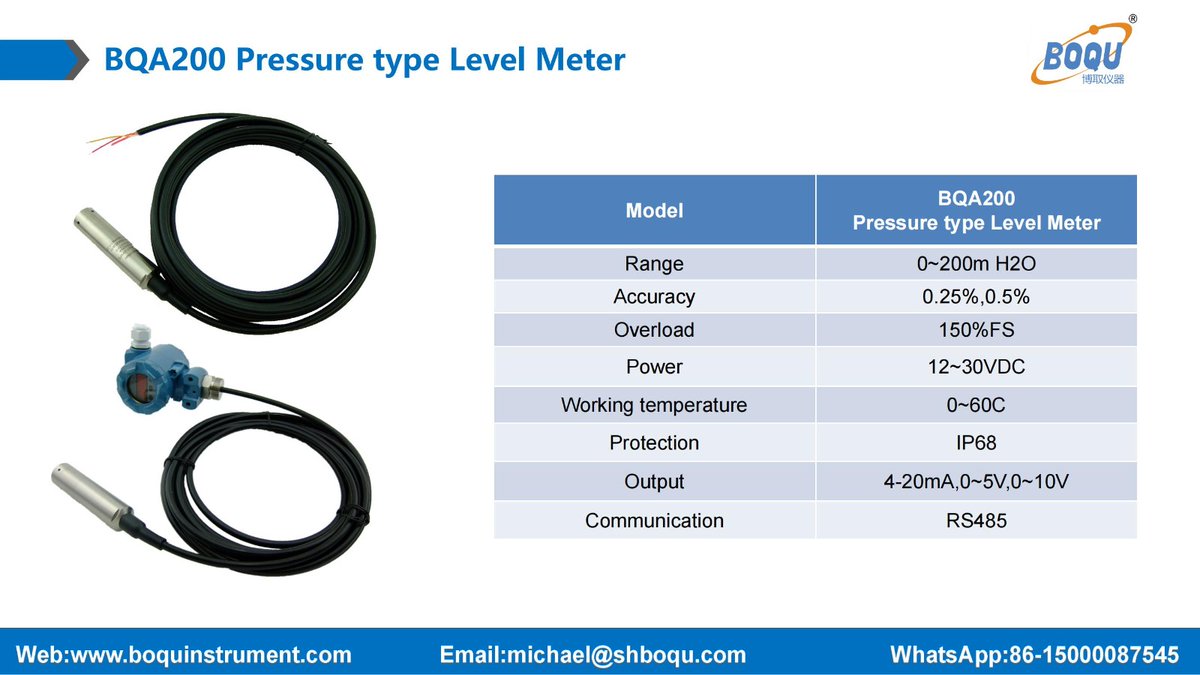 BQA200 Pressure type Level Meter

BOQU®
博取仪器

| Model | BQA200 Pressure type Level Meter |
|---|---|
| Range | 0~200m H2O |
| Accuracy | 0.25%,0.5% |
| Overload | 150%FS |
| Power | 12~30VDC |
| Working temperature | 0~60C |
| Protection | IP68 |
| Output | 4-20mA,0~5V,0~10V |
| Communication | RS485 |

Web:www.boquinstrument.com Email:michael@shboqu.com WhatsApp:86-15000087545